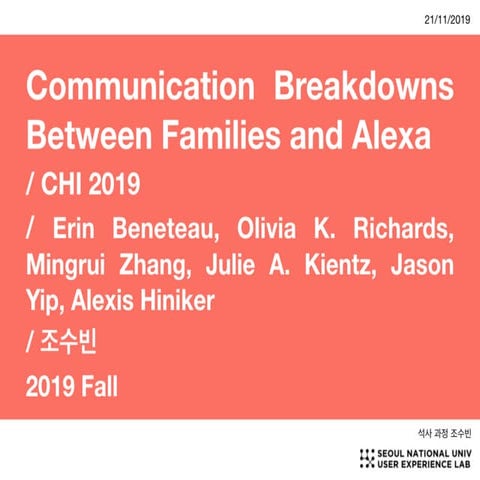 21/11/2019

Communication Breakdowns Between Families and Alexa

/ CHI 2019

/ Erin Beneteau, Olivia K. Richards, Mingrui Zhang, Julie A. Kientz, Jason Yip, Alexis Hiniker

/ 조수빈

2019 Fall

석사 과정 조수빈

SEOUL NATIONAL UNIV
USER EXPERIENCE LAB